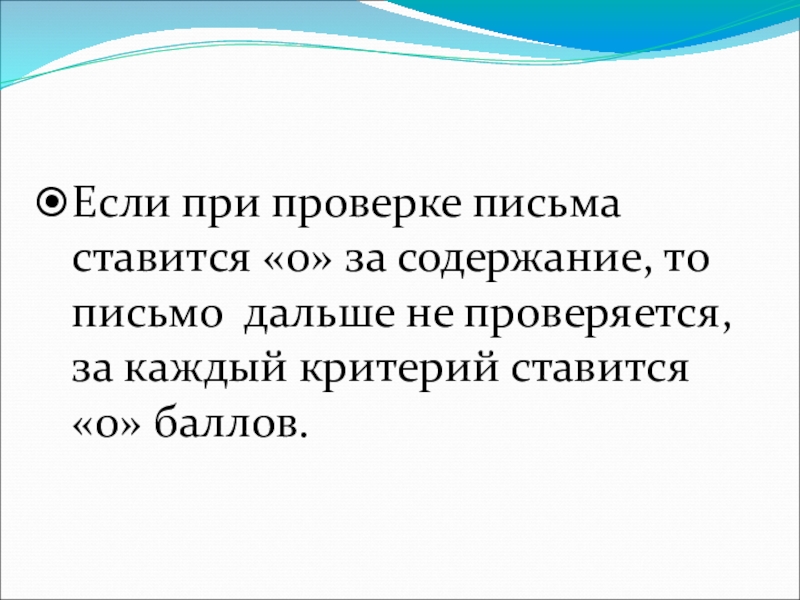 Если при проверке письма ставится «0» за содержание, то письмо дальше не проверяется, за каждый критерий ставится «0» баллов.